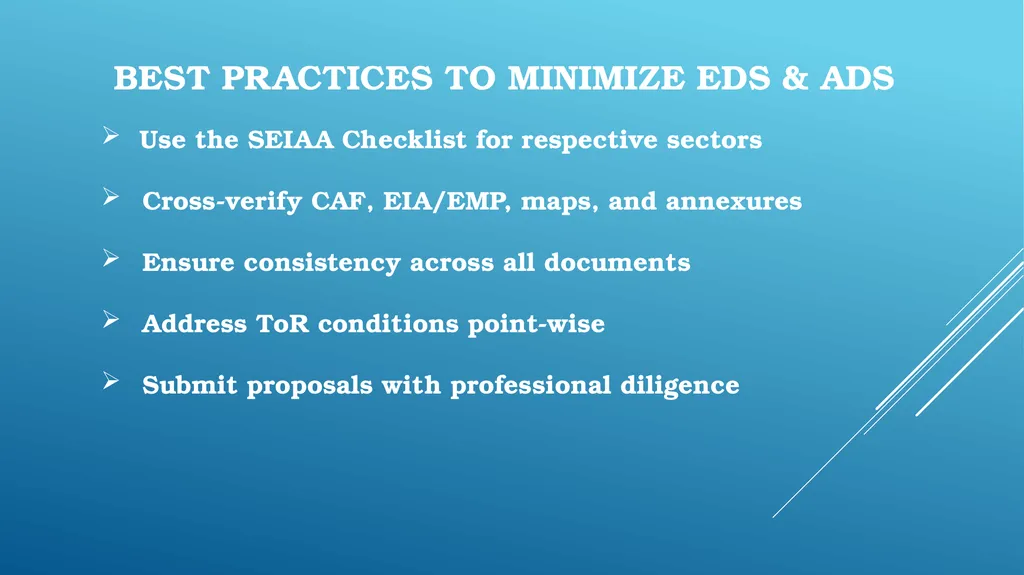 BEST PRACTICES TO MINIMIZE EDS & ADS

➢ Use the SEIAA Checklist for respective sectors

➢ Cross-verify CAF, EIA/EMP, maps, and annexures

➢ Ensure consistency across all documents

➢ Address ToR conditions point-wise

➢ Submit proposals with professional diligence